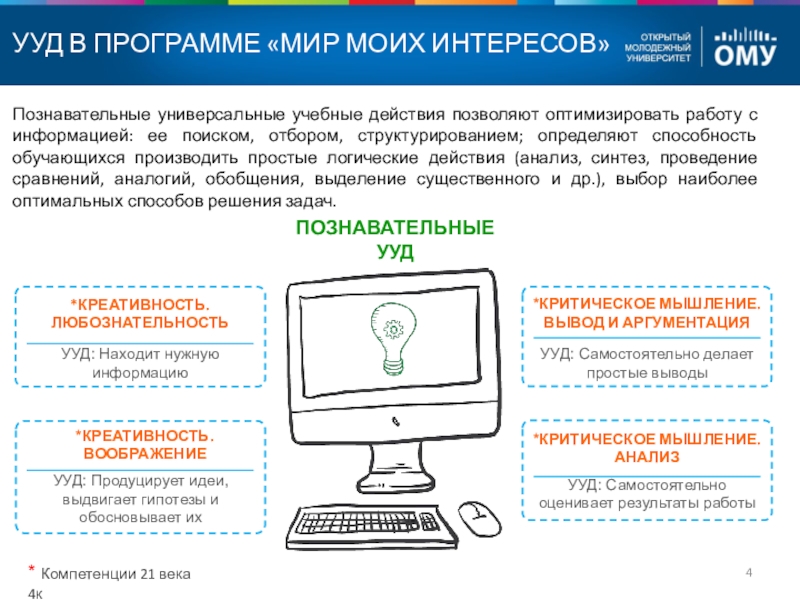 УУД В ПРОГРАММЕ «МИР МОИХ ИНТЕРЕСОВ»

ОТКРЫТЫЙ МОЛОДЕЖНЫЙ УНИВЕРСИТЕТ ОМУ

Познавательные универсальные учебные действия позволяют оптимизировать работу с информацией: ее поиском, отбором, структурированием; определяют способность обучающихся производить простые логические действия (анализ, синтез, проведение сравнений, аналогий, обобщения, выделение существенного и др.), выбор наиболее оптимальных способов решения задач.

ПОЗНАВАТЕЛЬНЫЕ УУД

*КРЕАТИВНОСТЬ. ЛЮБОЗНАТЕЛЬНОСТЬ

УУД: Находит нужную информацию

*КРЕАТИВНОСТЬ. ВООБРАЖЕНИЕ

УУД: Продуцирует идеи, выдвигает гипотезы и обосновывает их

*КРИТИЧЕСКОЕ МЫШЛЕНИЕ. ВЫВОД И АРГУМЕНТАЦИЯ

УУД: Самостоятельно делает простые выводы

*КРИТИЧЕСКОЕ МЫШЛЕНИЕ. АНАЛИЗ

УУД: Самостоятельно оценивает результаты работы

* Компетенции 21 века 4к

4